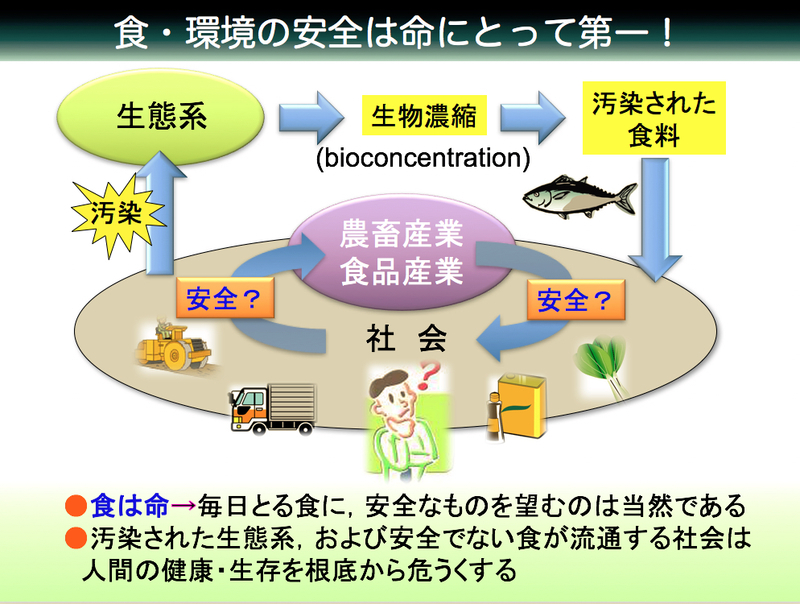 食・環境の安全は命にとって第一！

生態系

生物濃縮
(bioconcentration)

汚染された食料

汚染

農畜産業
食品産業

安全？

安全？

社 会

●食は命→毎日とる食に，安全なものを望むのは当然である
●汚染された生態系，および安全でない食が流通する社会は人間の健康・生存を根底から危うくする